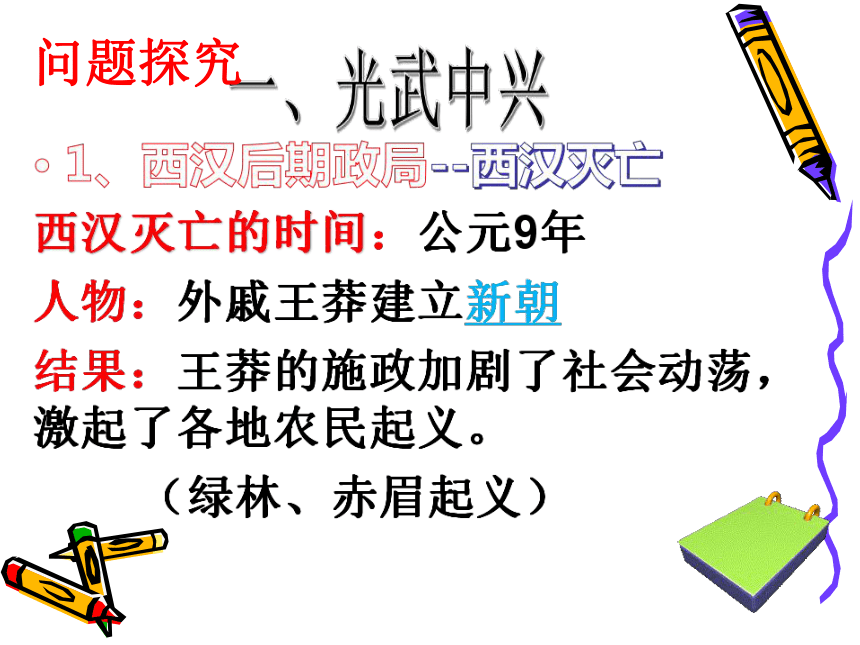 问题探究

一、光武中兴

• 1、西汉后期政局--西汉灭亡

西汉灭亡的时间：公元9年

人物：外戚王莽建立新朝

结果：王莽的施政加剧了社会动荡，激起了各地农民起义。

（绿林、赤眉起义）